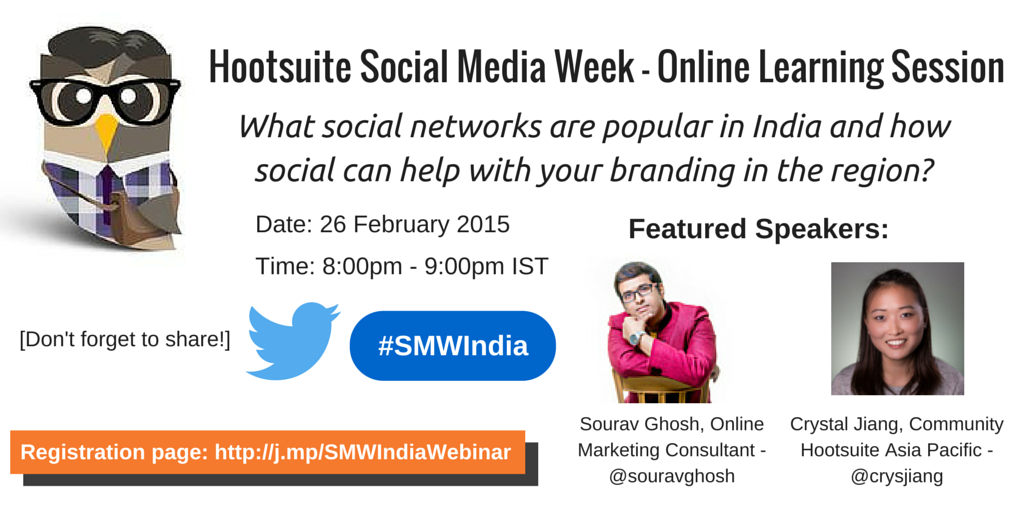 Hootsuite Social Media Week - Online Learning Session

What social networks are popular in India and how social can help with your branding in the region?

Date: 26 February 2015

Time: 8:00pm - 9:00pm IST

[Don't forget to share!]

#SMWIndia

Registration page: http://j.mp/SMWIndiaWebinar

Featured Speakers:

Sourav Ghosh, Online Marketing Consultant - @souravghosh

Crystal Jiang, Community Hootsuite Asia Pacific - @crysjiang